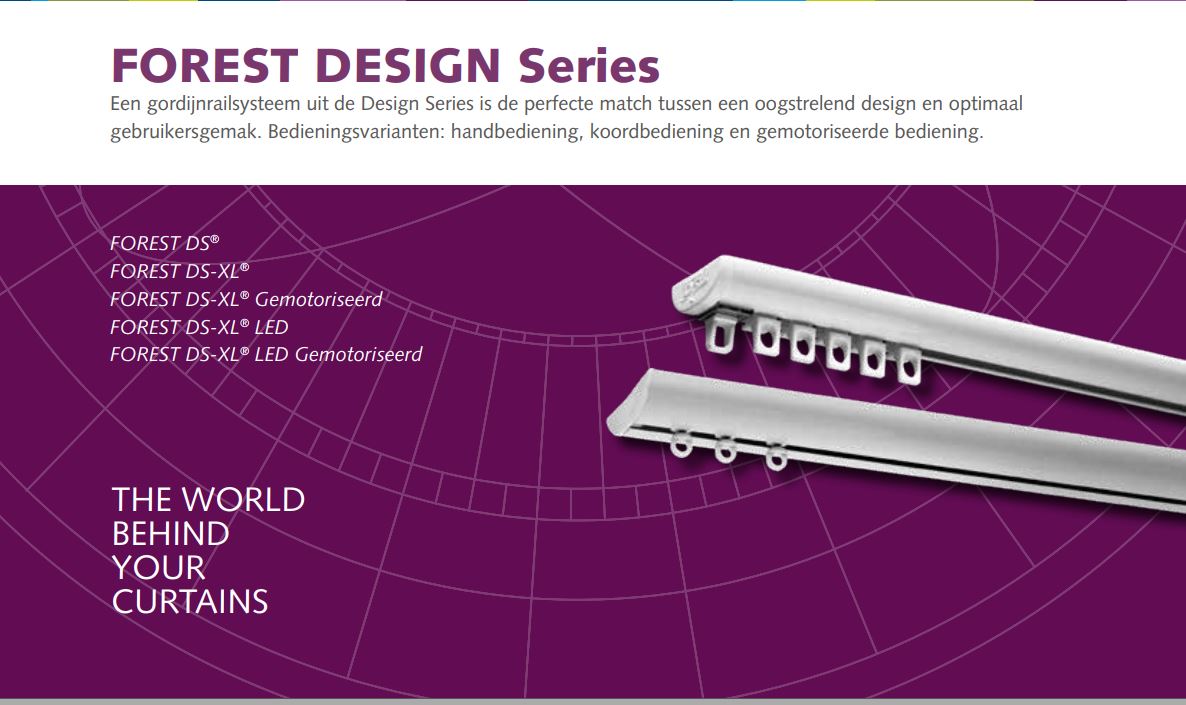 FOREST DESIGN Series

Een gordijnrailsysteem uit de Design Series is de perfecte match tussen een oogstrelend design en optimaal gebruikersgemak. Bedieningsvarianten: handbediening, koordbediening en gemotoriseerde bediening.

FOREST DS®
FOREST DS-XL®
FOREST DS-XL® Gemotoriseerd
FOREST DS-XL® LED
FOREST DS-XL® LED Gemotoriseerd

THE WORLD BEHIND YOUR CURTAINS